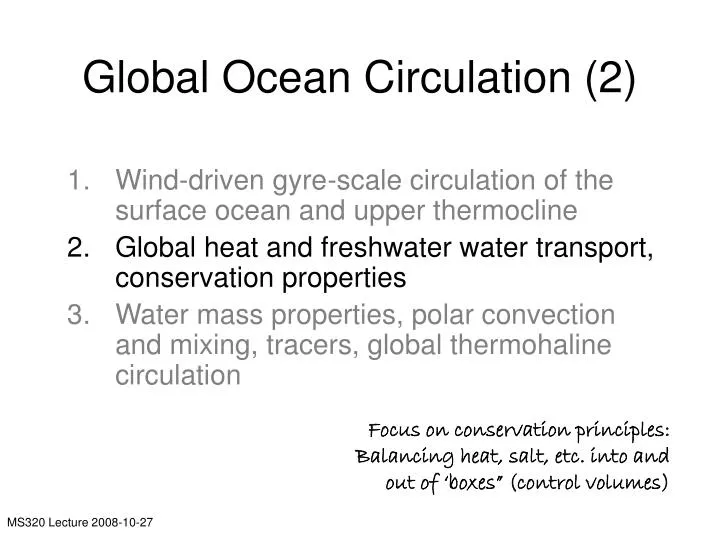 Global Ocean Circulation (2)

1. Wind-driven gyre-scale circulation of the surface ocean and upper thermocline
2. Global heat and freshwater water transport, conservation properties
3. Water mass properties, polar convection and mixing, tracers, global thermohaline circulation

Focus on conservation principles: Balancing heat, salt, etc. into and out of 'boxes" (control volumes)

MS320 Lecture 2008-10-27